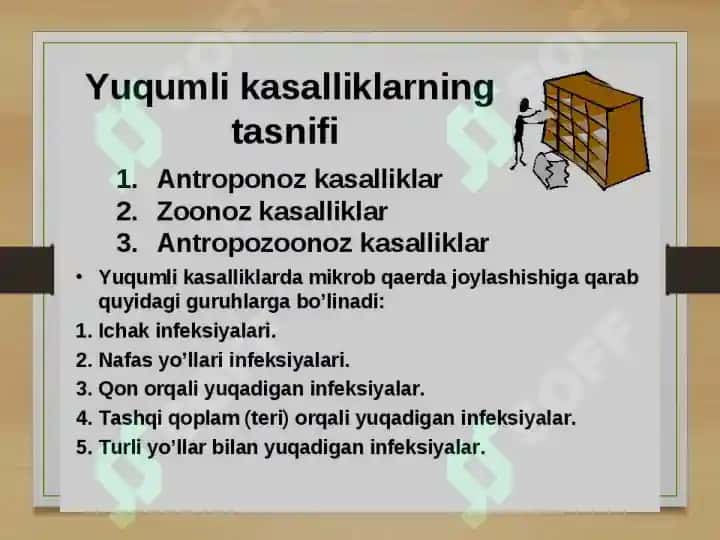 Yuqumli kasalliklarning tasnifi

1. Antroponoz kasalliklar
2. Zoonoz kasalliklar
3. Antropozoonoz kasalliklar

• Yuqumli kasalliklarda mikrob qaerda joylashishiga qarab quyidagi guruhlarga bo'linadi:

1. Ichak infeksiyalari.
2. Nafas yo'llari infeksiyalari.
3. Qon orqali yuqadigan infeksiyalar.
4. Tashqi qoplam (teri) orqali yuqadigan infeksiyalar.
5. Turli yo'llar bilan yuqadigan infeksiyalar.

SOFF